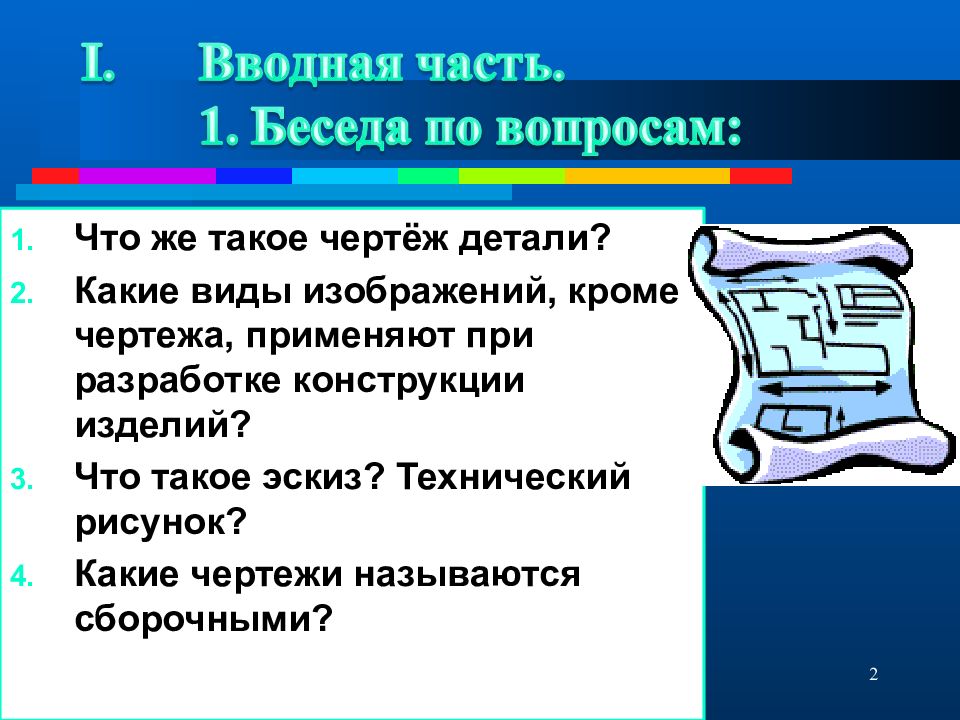 I. Вводная часть.
1. Беседа по вопросам:

1. Что же такое чертёж детали?
2. Какие виды изображений, кроме чертежа, применяют при разработке конструкции изделий?
3. Что такое эскиз? Технический рисунок?
4. Какие чертежи называются сборочными?

2